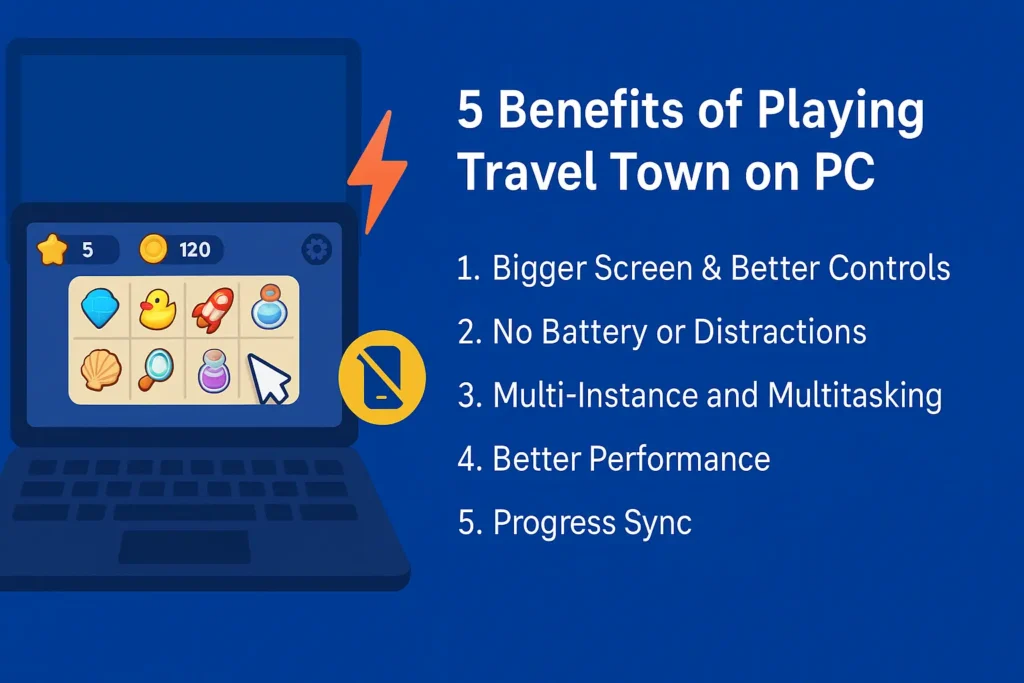 5

120

5 Benefits of Playing Travel Town on PC

1. Bigger Screen & Better Controls

2. No Battery or Distractions

3. Multi-Instance and Multitasking

4. Better Performance

5. Progress Sync